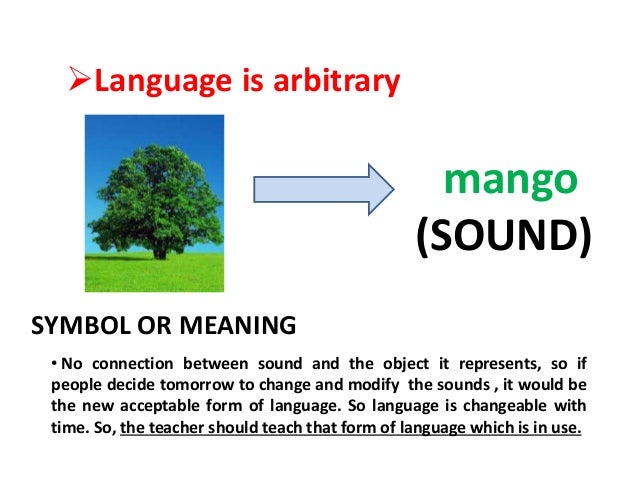 ➢Language is arbitrary

mango
(SOUND)

SYMBOL OR MEANING

• No connection between sound and the object it represents, so if people decide tomorrow to change and modify the sounds , it would be the new acceptable form of language. So language is changeable with time. So, the teacher should teach that form of language which is in use.